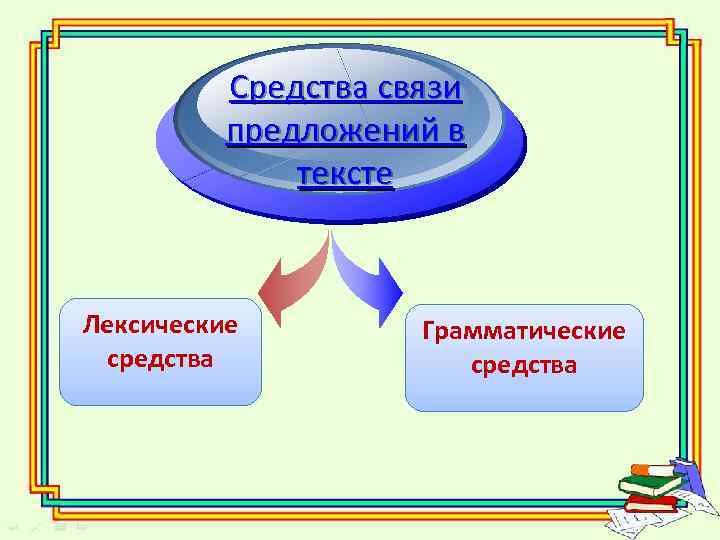 Средства связи предложений в тексте

Лексические средства

Грамматические средства